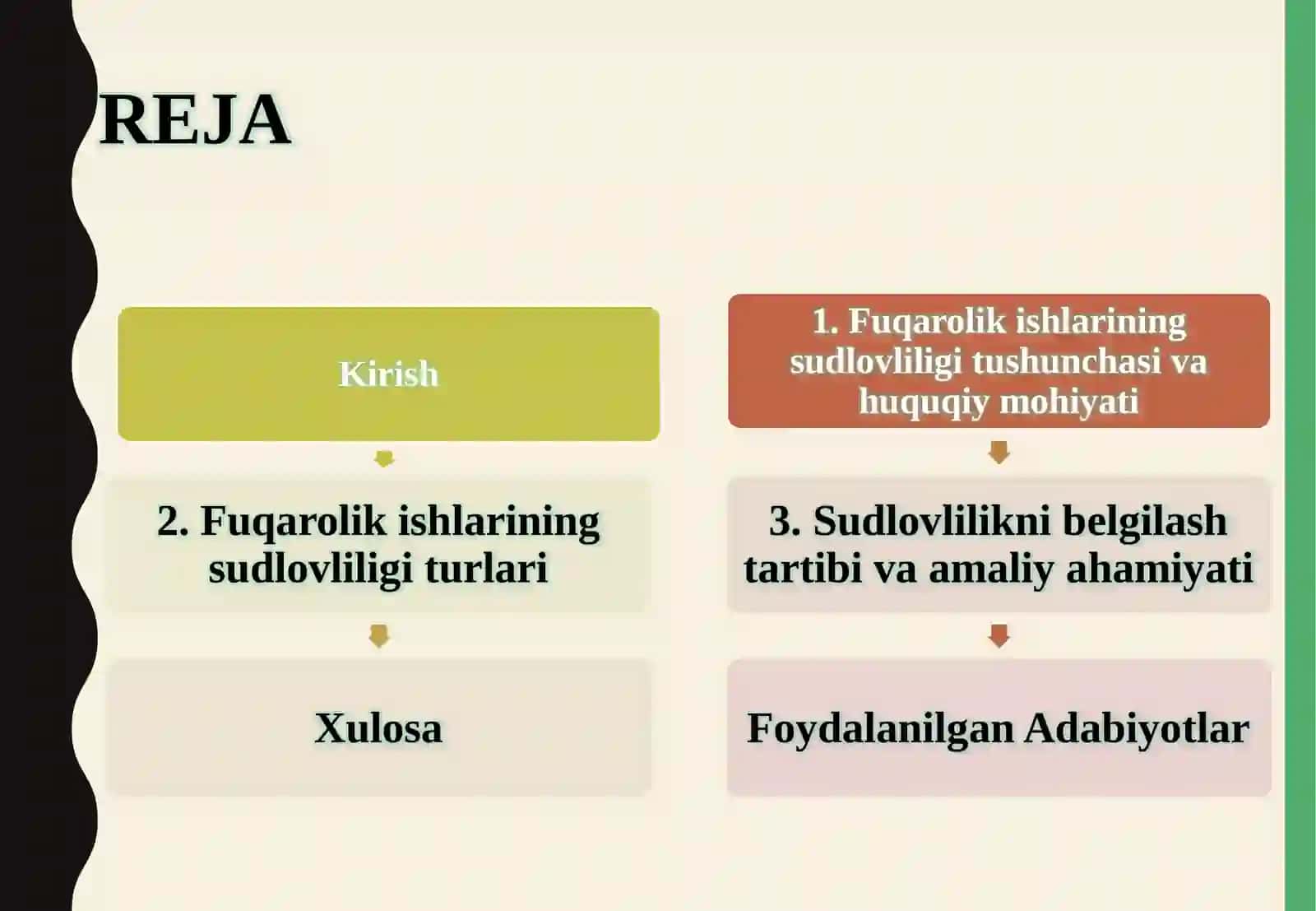 REJA

Kirish

2. Fuqarolik ishlarining sudlovliligi turlari

Xulosa

1. Fuqarolik ishlarining sudlovliligi tushunchasi va huquqiy mohiyati

3. Sudlovlilikni belgilash tartibi va amaliy ahamiyati

Foydalanilgan Adabiyotlar